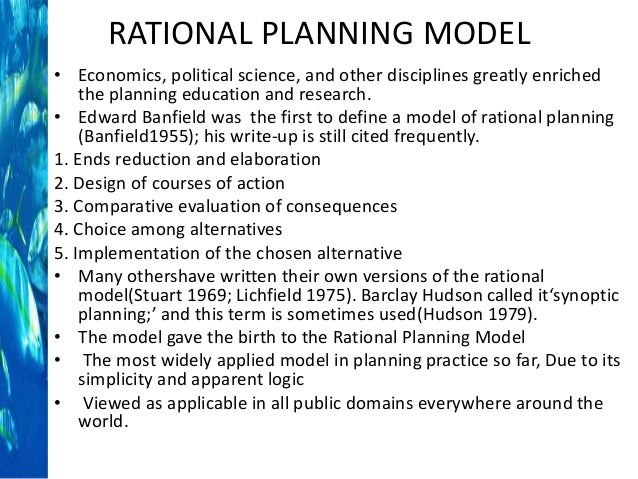 RATIONAL PLANNING MODEL

• Economics, political science, and other disciplines greatly enriched the planning education and research.
• Edward Banfield was the first to define a model of rational planning (Banfield1955); his write-up is still cited frequently.

1. Ends reduction and elaboration
2. Design of courses of action
3. Comparative evaluation of consequences
4. Choice among alternatives
5. Implementation of the chosen alternative

• Many othershave written their own versions of the rational model(Stuart 1969; Lichfield 1975). Barclay Hudson called it'synoptic planning;' and this term is sometimes used(Hudson 1979).
• The model gave the birth to the Rational Planning Model
• The most widely applied model in planning practice so far, Due to its simplicity and apparent logic
• Viewed as applicable in all public domains everywhere around the world.